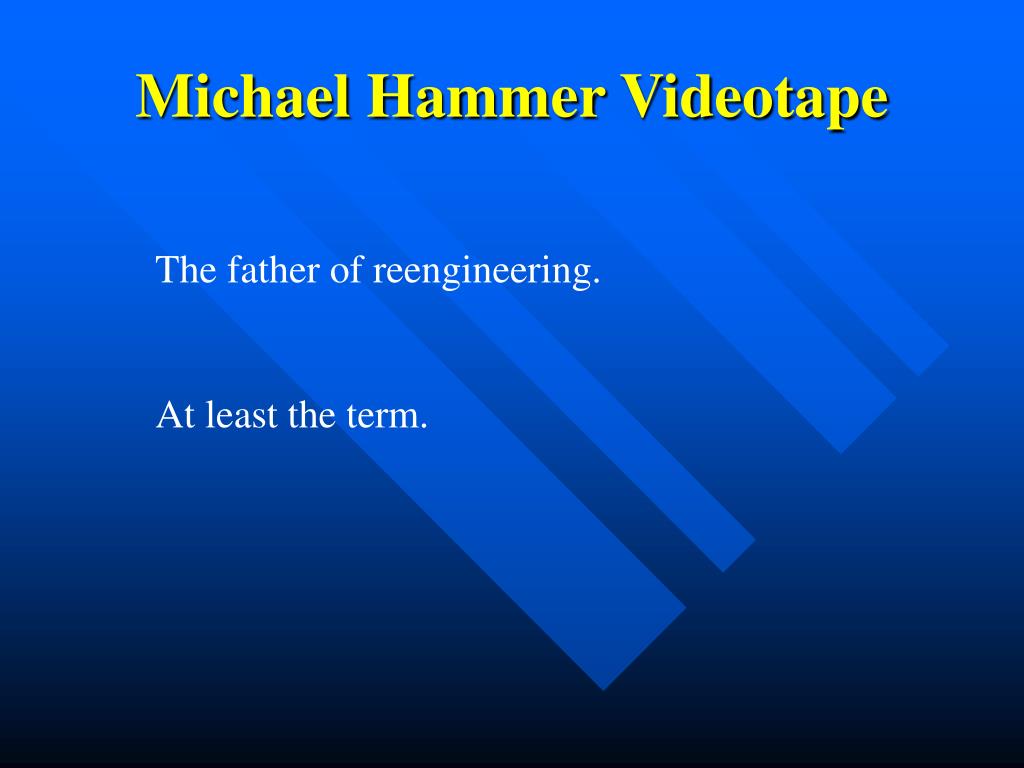 Michael Hammer Videotape

The father of reengineering.

At least the term.